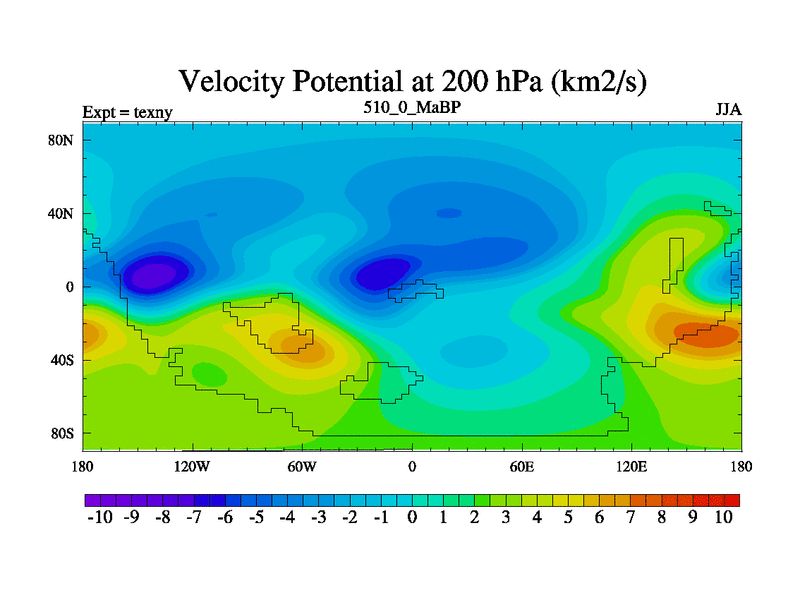 Velocity Potential at 200 hPa (km2/s)

Expt = texny

510_0_MaBP

JJA

80N
40N
0
40S
80S

180 120W 60W 0 60E 120E 180

-10 -9 -8 -7 -6 -5 -4 -3 -2 -1 0 1 2 3 4 5 6 7 8 9 10